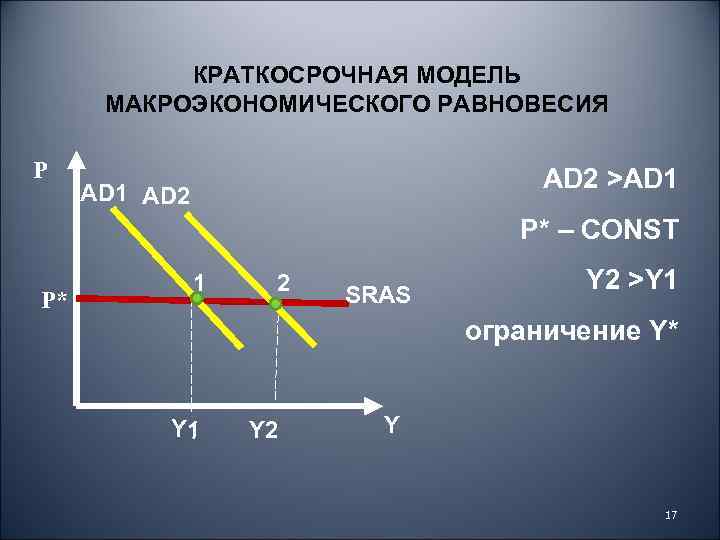 КРАТКОСРОЧНАЯ МОДЕЛЬ МАКРОЭКОНОМИЧЕСКОГО РАВНОВЕСИЯ

P
AD1 AD2
1 2
P* SRAS
Y1 Y2 Y

AD2 >AD1

P* – CONST

Y2 >Y1

ограничение Y*

17